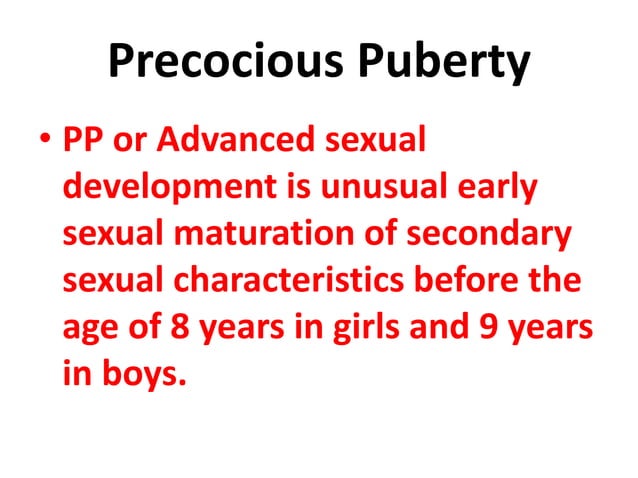 Precocious Puberty

• PP or Advanced sexual development is unusual early sexual maturation of secondary sexual characteristics before the age of 8 years in girls and 9 years in boys.